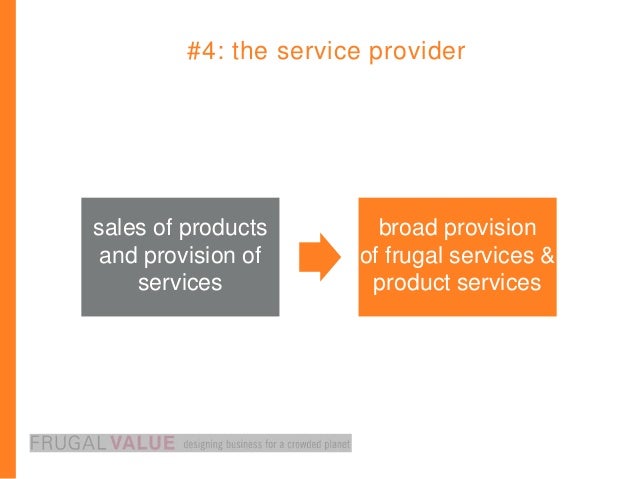 #4: the service provider

sales of products and provision of services

broad provision of frugal services & product services

FRUGAL VALUE designing business for a crowded planet